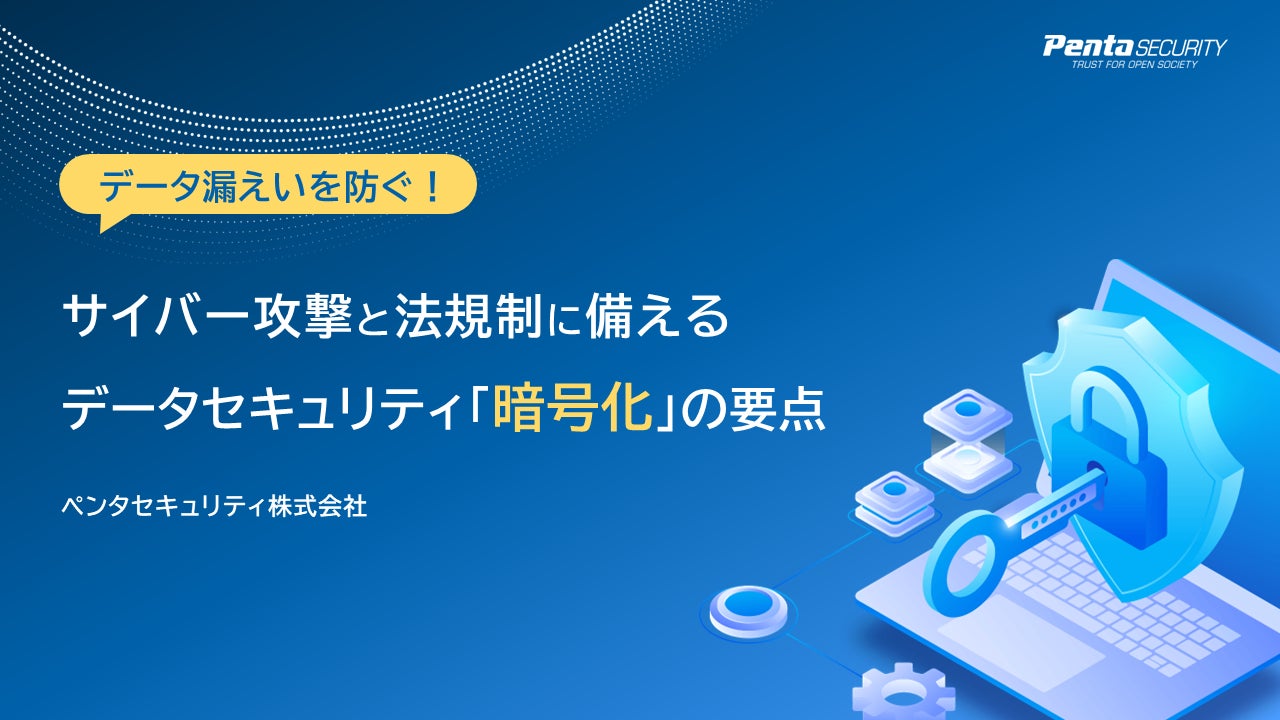 Penta SECURITY
TRUST FOR OPEN SOCIETY

データ漏えいを防ぐ！

サイバー攻撃と法規制に備える
データセキュリティ「暗号化」の要点

ペンタセキュリティ株式会社